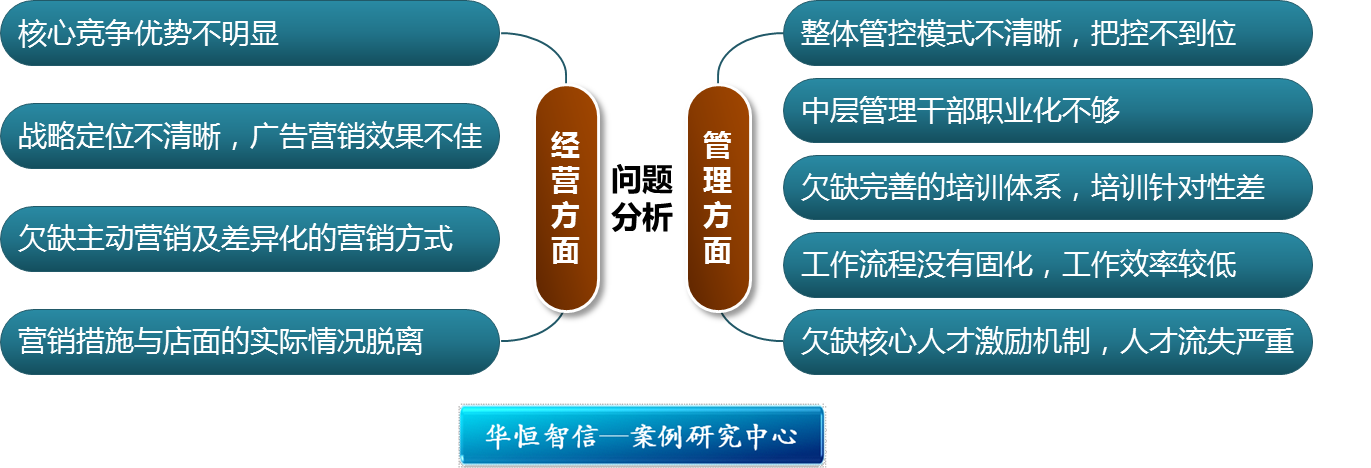 核心竞争优势不明显

战略定位不清晰，广告营销效果不佳

欠缺主动营销及差异化的营销方式

营销措施与店面的实际情况脱离

经营方面

问题分析

管理方面

整体管控模式不清晰，把控不到位

中层管理干部职业化不够

欠缺完善的培训体系，培训针对性差

工作流程没有固化，工作效率较低

欠缺核心人才激励机制，人才流失严重

华恒智信—案例研究中心